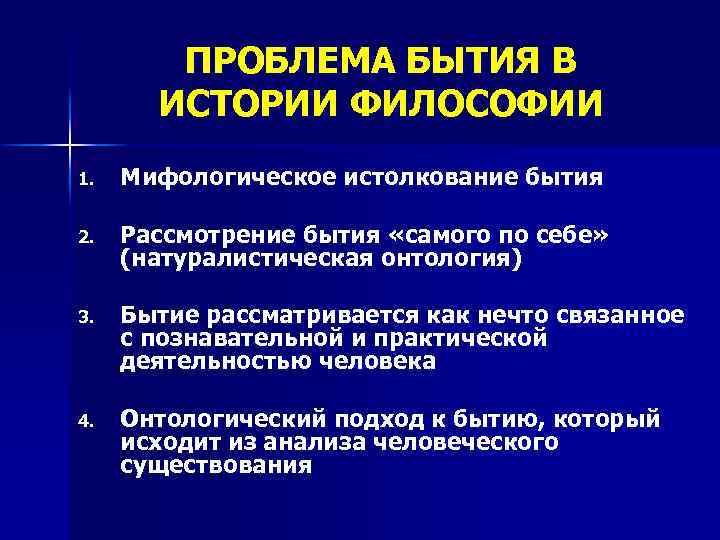 ПРОБЛЕМА БЫТИЯ В ИСТОРИИ ФИЛОСОФИИ

1. Мифологическое истолкование бытия

2. Рассмотрение бытия «самого по себе» (натуралистическая онтология)

3. Бытие рассматривается как нечто связанное с познавательной и практической деятельностью человека

4. Онтологический подход к бытию, который исходит из анализа человеческого существования